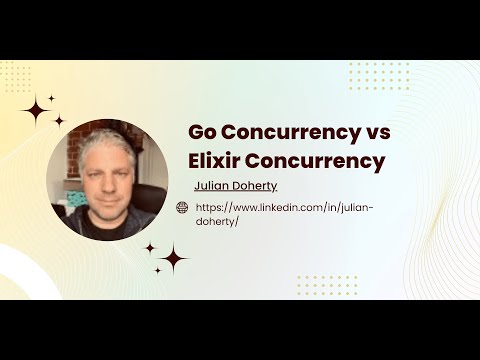 Go Concurrency vs Elixir Concurrency

Julian Doherty

https://www.linkedin.com/in/julian-doherty/